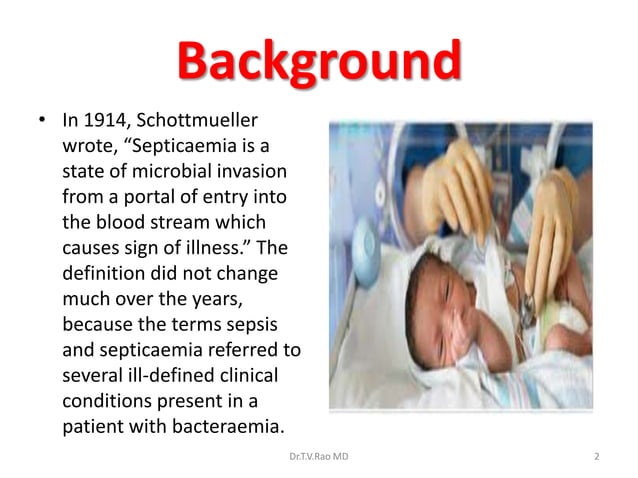 Background

• In 1914, Schottmueller wrote, “Septicaemia is a state of microbial invasion from a portal of entry into the blood stream which causes sign of illness.” The definition did not change much over the years, because the terms sepsis and septicaemia referred to several ill-defined clinical conditions present in a patient with bacteraemia.

Dr.T.V.Rao MD

2